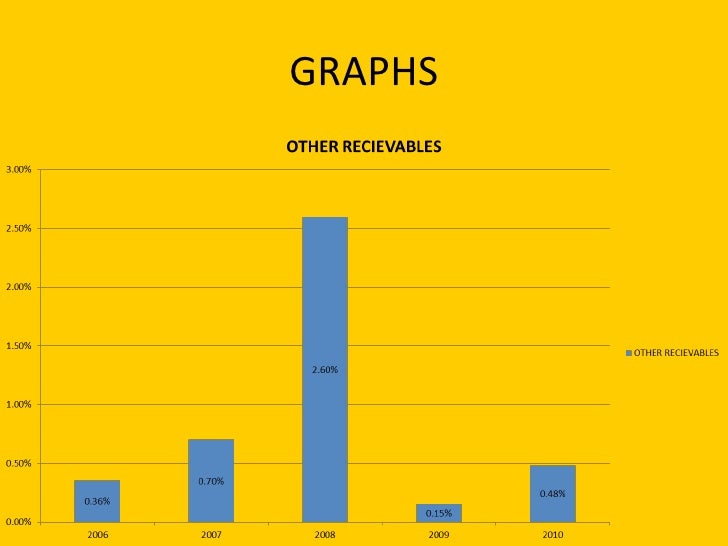 GRAPHS

OTHER RECIEVABLES

3.00%
2.50%
2.00%
1.50%
1.00%
0.50%
0.00%

0.36%
0.70%
2.60%
0.15%
0.48%

2006
2007
2008
2009
2010

OTHER RECIEVABLES